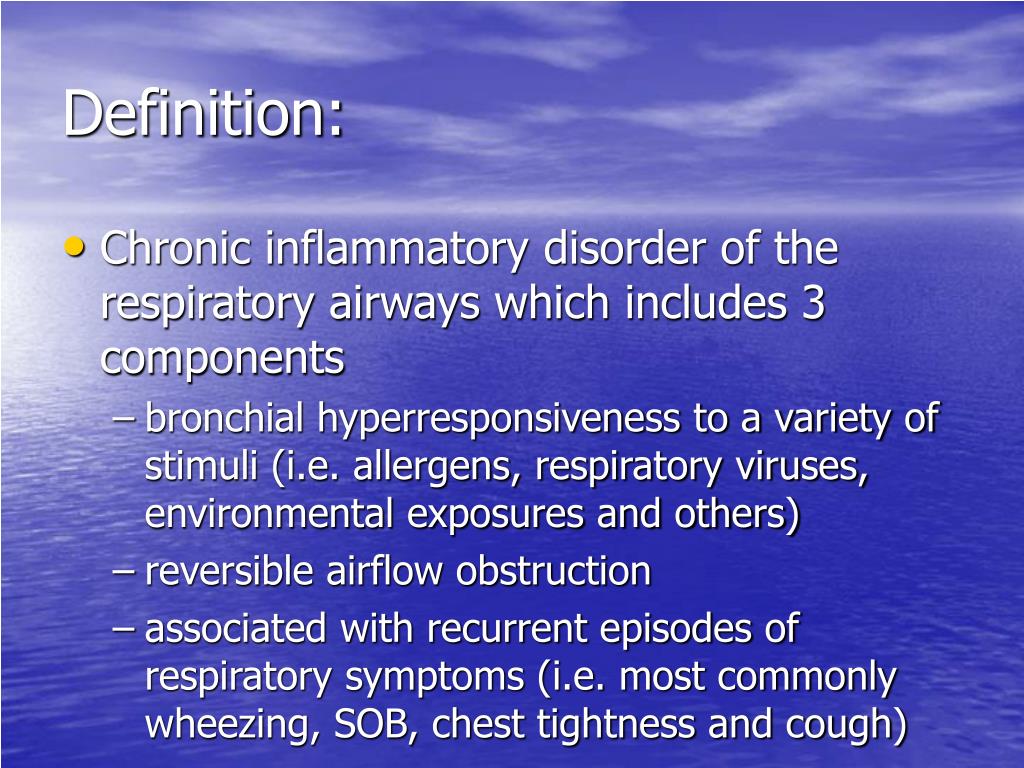 Definition:

• Chronic inflammatory disorder of the respiratory airways which includes 3 components

– bronchial hyperresponsiveness to a variety of stimuli (i.e. allergens, respiratory viruses, environmental exposures and others)

– reversible airflow obstruction

– associated with recurrent episodes of respiratory symptoms (i.e. most commonly wheezing, SOB, chest tightness and cough)